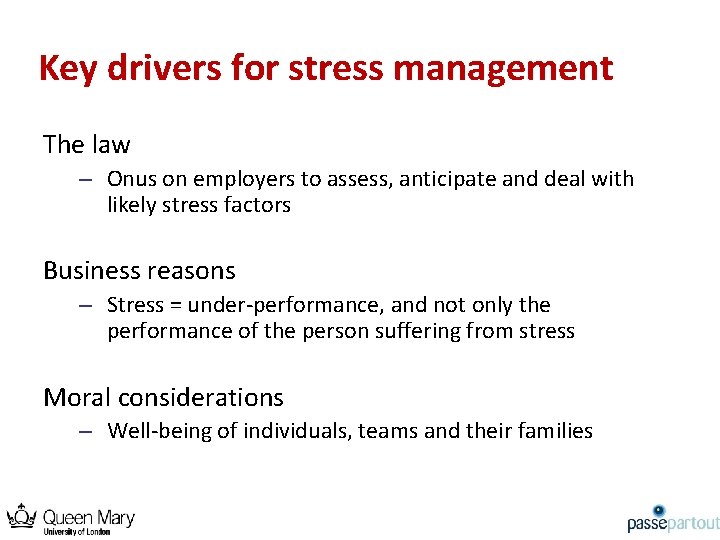 Key drivers for stress management

The law

– Onus on employers to assess, anticipate and deal with likely stress factors

Business reasons

– Stress = under-performance, and not only the performance of the person suffering from stress

Moral considerations

– Well-being of individuals, teams and their families

Queen Mary
University of London

passepartout